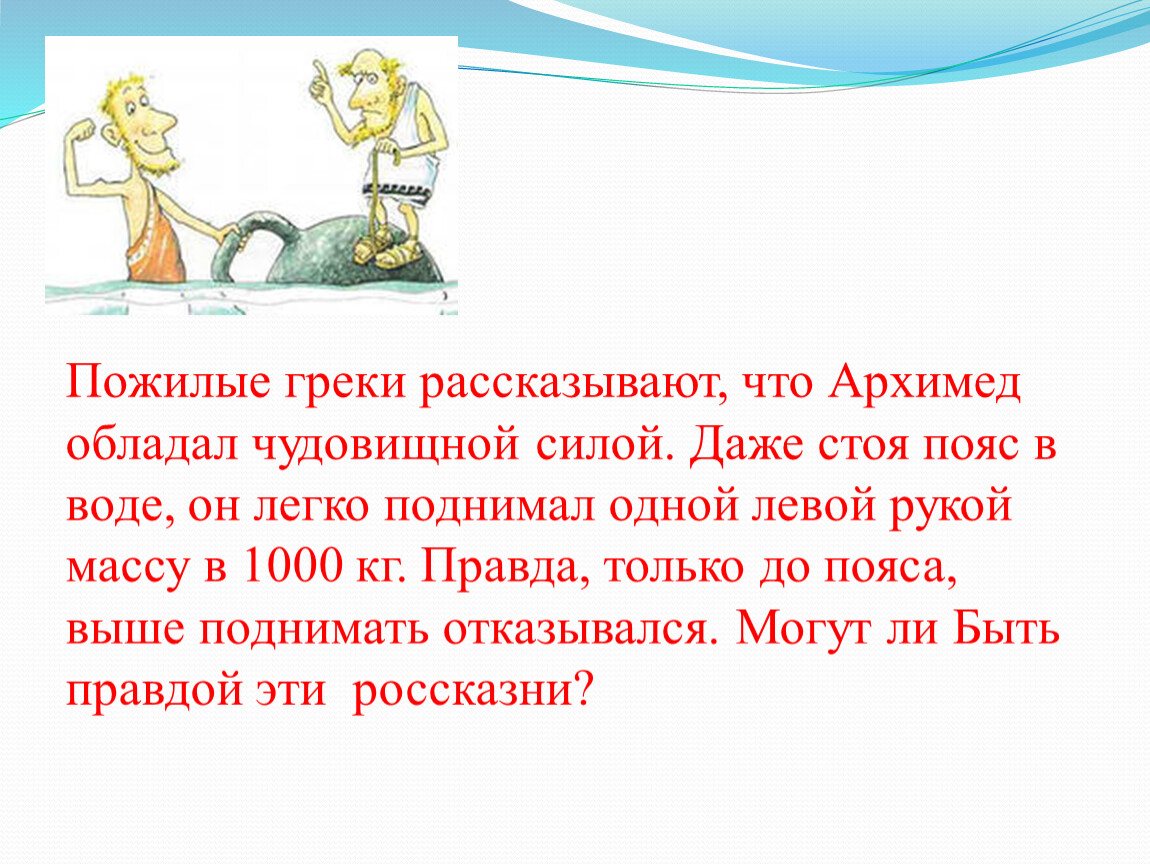 Пожилые греки рассказывают, что Архимед обладал чудовищной силой. Даже стоя пояс в воде, он легко поднимал одной левой рукой массу в 1000 кг. Правда, только до пояса, выше поднимать отказывался. Могут ли Быть правдой эти  россказни?